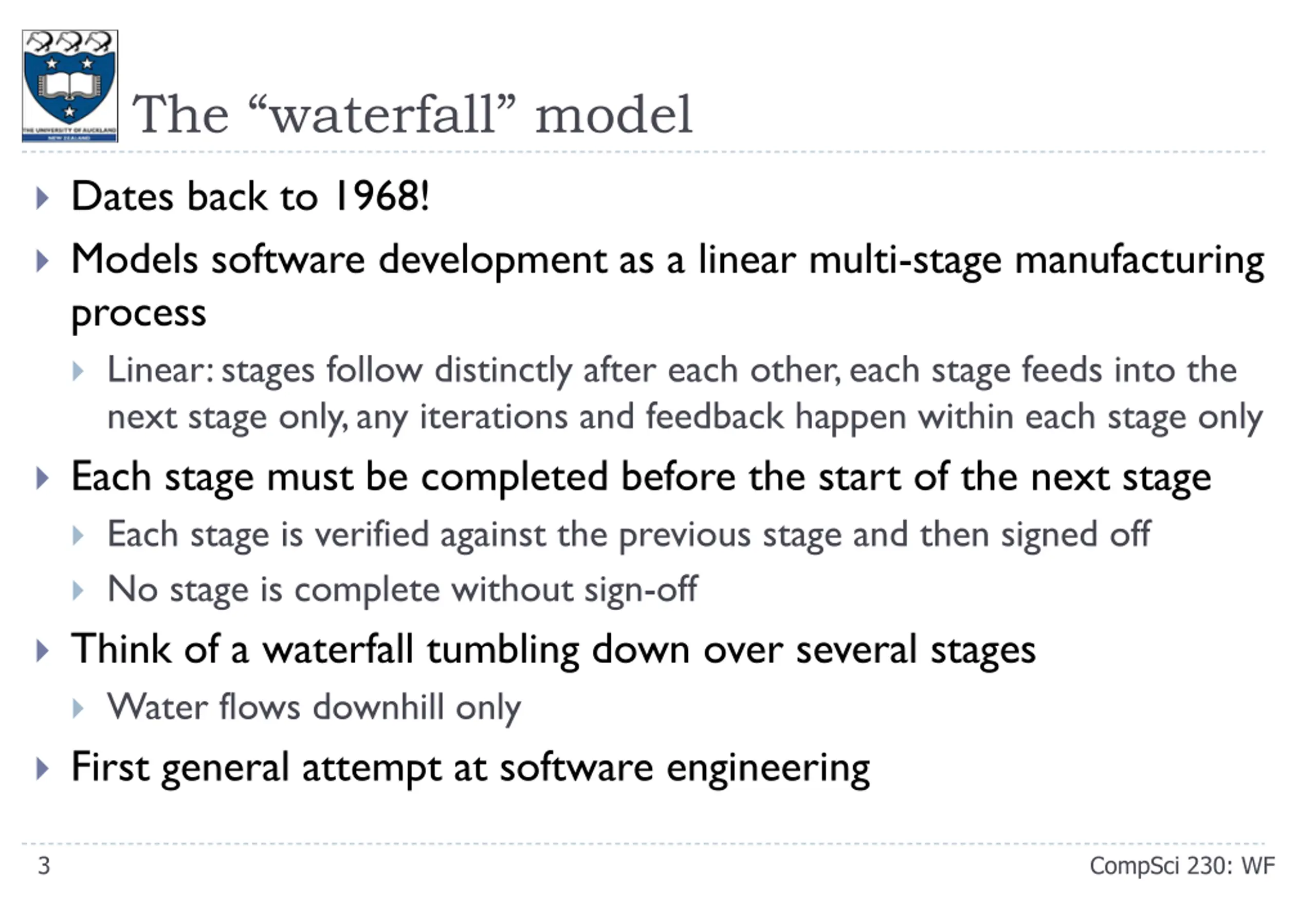 THE UNIVERSITY OF AUCKLAND
NEW ZEALAND

The “waterfall” model

Dates back to 1968!

Models software development as a linear multi-stage manufacturing process

Linear: stages follow distinctly after each other, each stage feeds into the next stage only, any iterations and feedback happen within each stage only

Each stage must be completed before the start of the next stage

Each stage is verified against the previous stage and then signed off

No stage is complete without sign-off

Think of a waterfall tumbling down over several stages

Water flows downhill only

First general attempt at software engineering

3

CompSci 230: WF